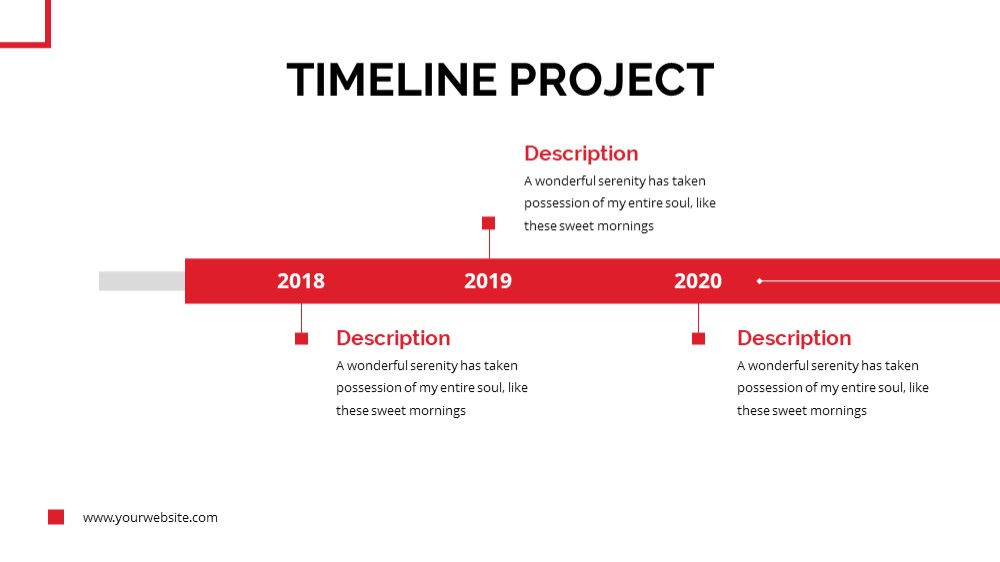 TIMELINE PROJECT

Description
A wonderful serenity has taken possession of my entire soul, like these sweet mornings

2018 2019 2020

Description
A wonderful serenity has taken possession of my entire soul, like these sweet mornings

Description
A wonderful serenity has taken possession of my entire soul, like these sweet mornings

www.yourwebsite.com